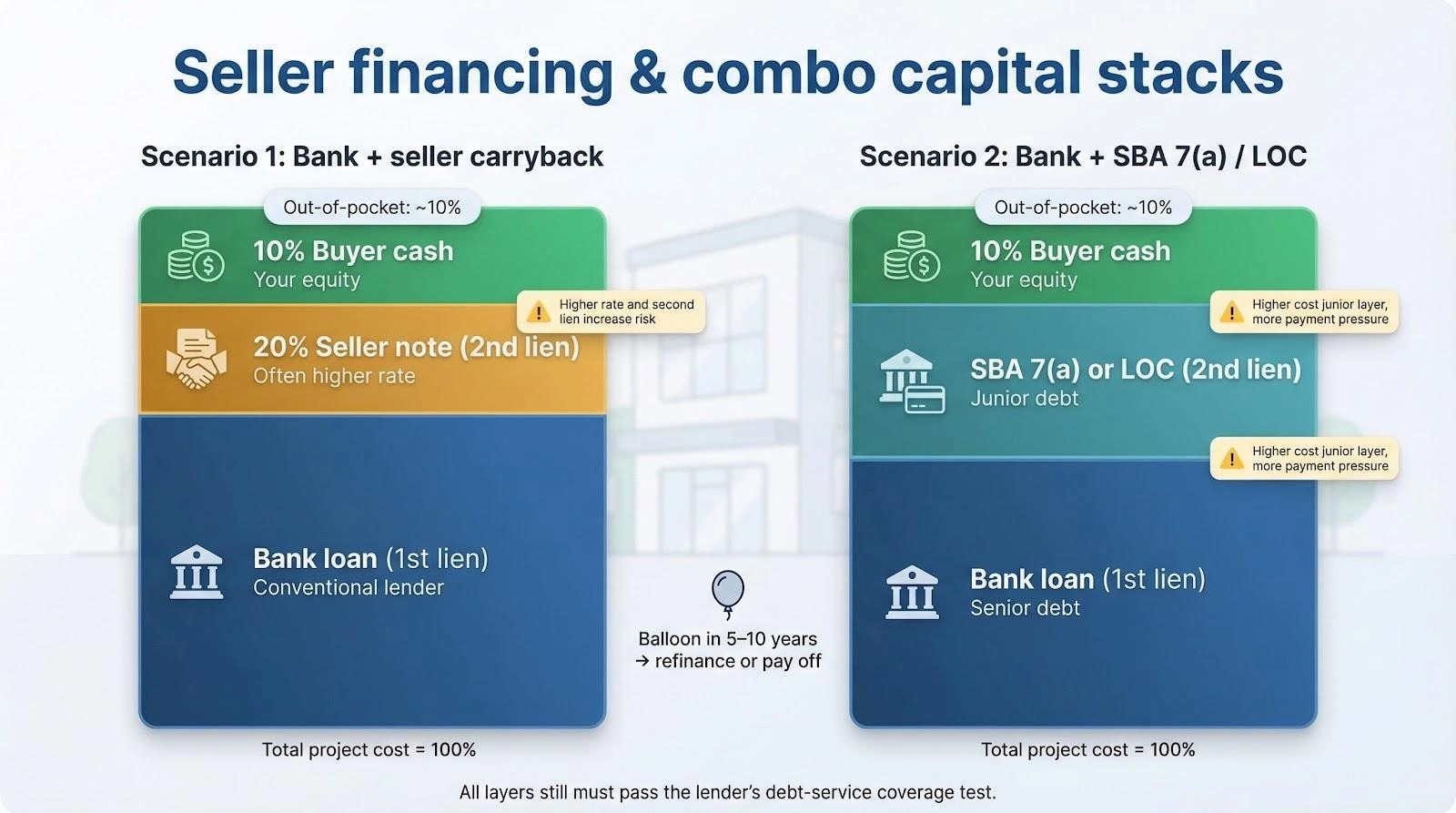 Seller financing & combo capital stacks

Scenario 1: Bank + seller carryback

Out-of-pocket: ~10%

10% Buyer cash
Your equity

Higher rate and second lien increase risk

20% Seller note (2nd lien)
Often higher rate

Bank loan (1st lien)
Conventional lender

Total project cost = 100%

Balloon in 5–10 years → refinance or pay off

Scenario 2: Bank + SBA 7(a) / LOC

Out-of-pocket: ~10%

10% Buyer cash
Your equity

Higher cost junior layer, more payment pressure

SBA 7(a) or LOC (2nd lien)
Junior debt

Higher cost junior layer, more payment pressure

Bank loan (1st lien)
Senior debt

Total project cost = 100%

All layers still must pass the lender's debt-service coverage test.